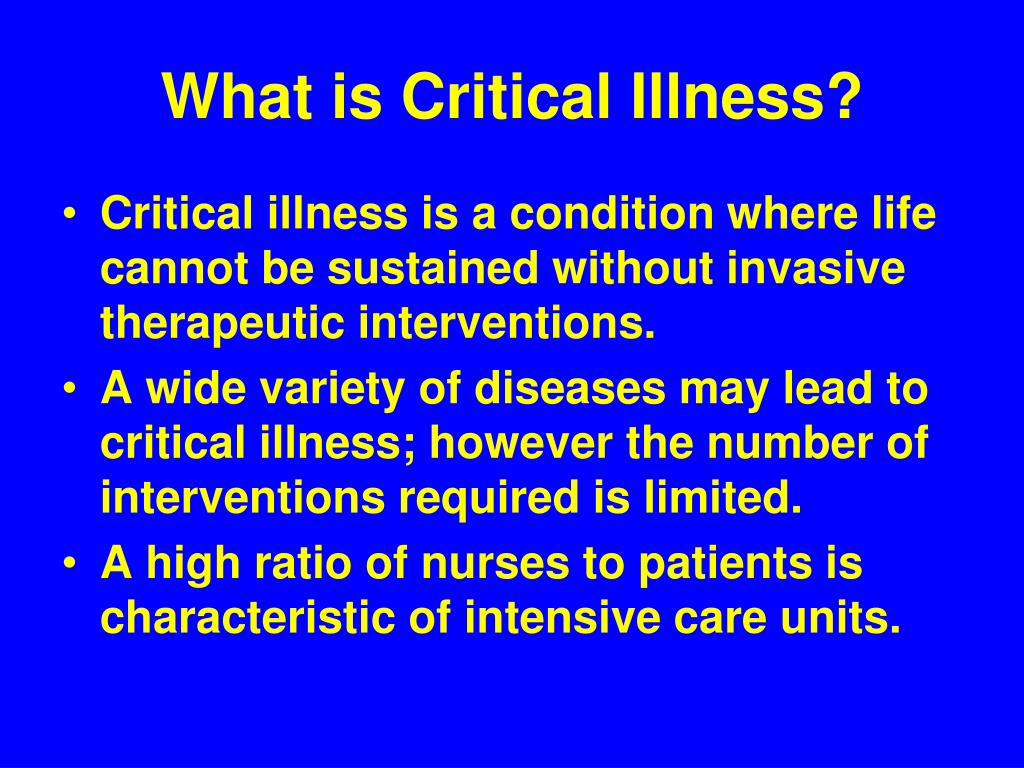 What is Critical Illness?

• Critical illness is a condition where life cannot be sustained without invasive therapeutic interventions.
• A wide variety of diseases may lead to critical illness; however the number of interventions required is limited.
• A high ratio of nurses to patients is characteristic of intensive care units.